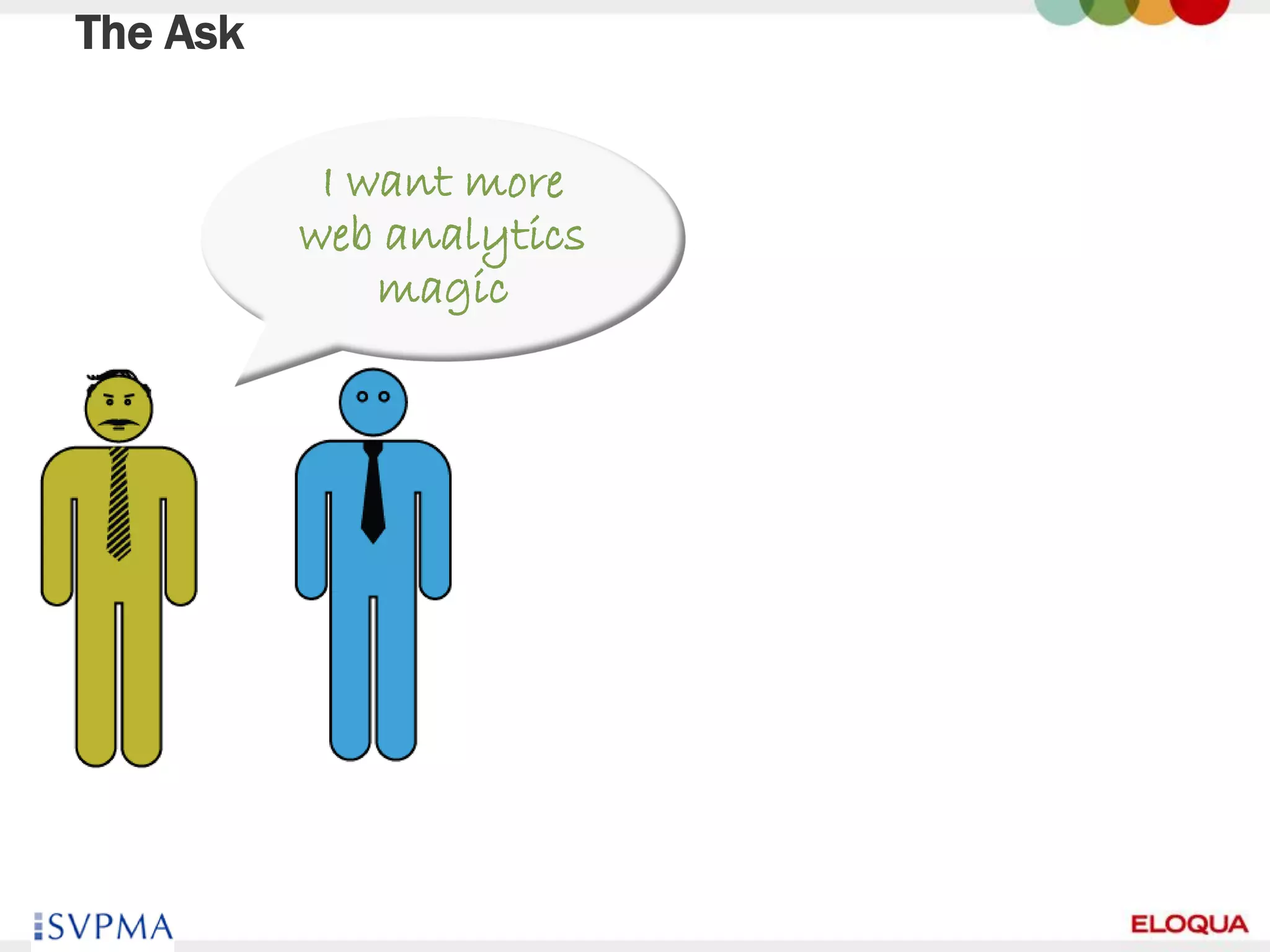 The Ask

I want more web analytics magic

SVPMA

ELOQUA